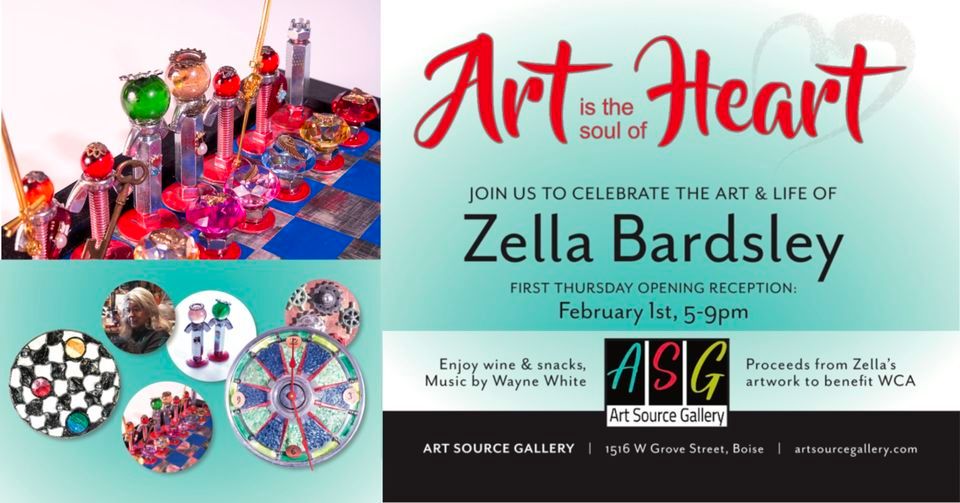 Art is the soul of Heart

JOIN US TO CELEBRATE THE ART & LIFE OF

Zella Bardsley

FIRST THURSDAY OPENING RECEPTION:

February 1st, 5-9pm

Enjoy wine & snacks, Music by Wayne White

ASG

Art Source Gallery

Proceeds from Zella's artwork to benefit WCA

ART SOURCE GALLERY | 1516 W Grove Street, Boise | artsourcegallery.com